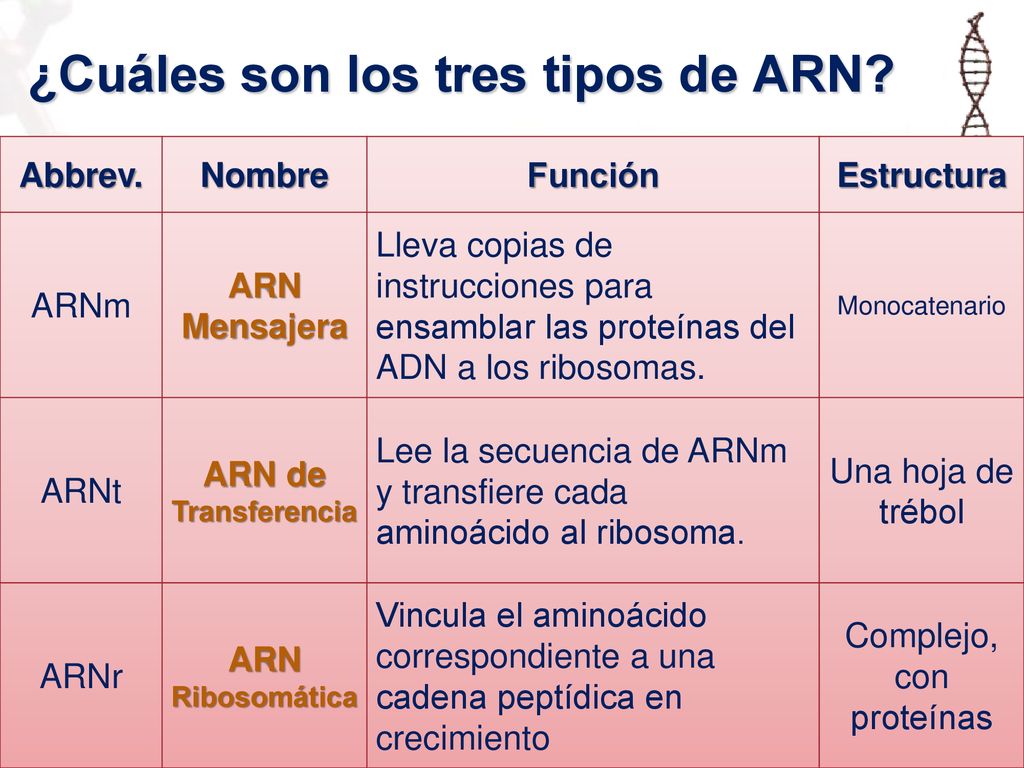 ¿Cuáles son los tres tipos de ARN?

| Abbrev. | Nombre | Función | Estructura |
|---|---|---|---|
| ARNm | ARN Mensajera | Lleva copias de instrucciones para ensamblar las proteínas del ADN a los ribosomas. | Monocatenario |
| ARNt | ARN de Transferencia | Lee la secuencia de ARNm y transfiere cada aminoácido al ribosoma. | Una hoja de trébol |
| ARNr | ARN Ribosomática | Vincula el aminoácido correspondiente a una cadena peptídica en crecimiento | Complejo, con proteínas |